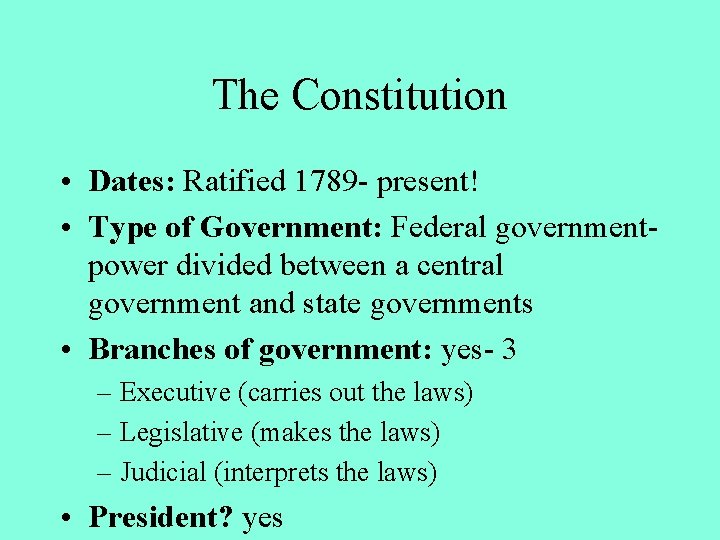 The Constitution

• Dates: Ratified 1789- present!
• Type of Government: Federal government- power divided between a central government and state governments
• Branches of government: yes- 3
– Executive (carries out the laws)
– Legislative (makes the laws)
– Judicial (interprets the laws)
• President? yes